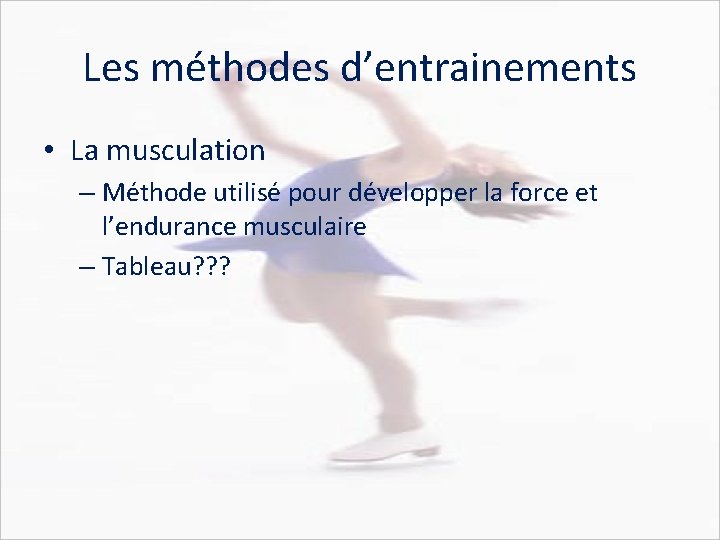 Les méthodes d’entrainements

• La musculation
– Méthode utilisé pour développer la force et l’endurance musculaire
– Tableau???